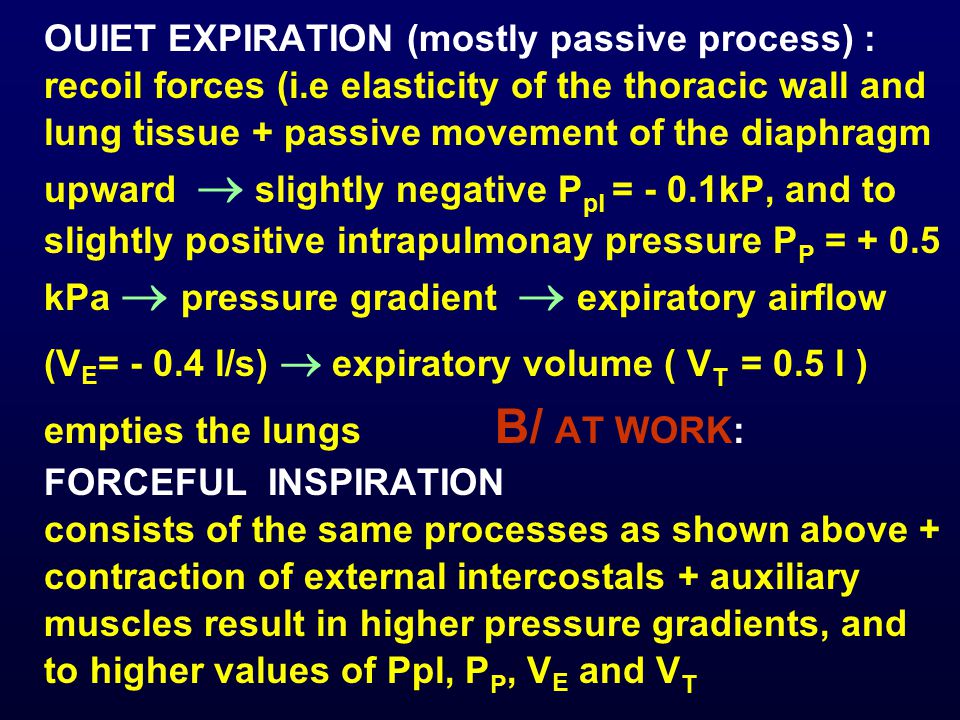 OUIET EXPIRATION (mostly passive process) : recoil forces (i.e elasticity of the thoracic wall and lung tissue + passive movement of the diaphragm upward $\rightarrow$ slightly negative $P_{pl}$ = - 0.1kP, and to slightly positive intrapulmonay pressure $P_P$ = + 0.5 kPa $\rightarrow$ pressure gradient $\rightarrow$ expiratory airflow ($V_E$= - 0.4 l/s) $\rightarrow$ expiratory volume ( $V_T$ = 0.5 l ) empties the lungs

B/ AT WORK:

FORCEFUL INSPIRATION
consists of the same processes as shown above + contraction of external intercostals + auxiliary muscles result in higher pressure gradients, and to higher values of Ppl, $P_P$, $V_E$ and $V_T$